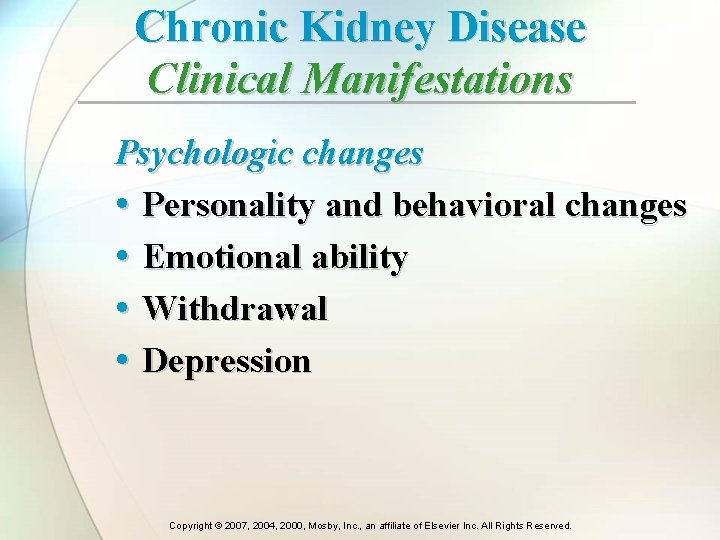 Chronic Kidney Disease
Clinical Manifestations

Psychologic changes

• Personality and behavioral changes
• Emotional ability
• Withdrawal
• Depression

Copyright © 2007, 2004, 2000, Mosby, Inc., an affiliate of Elsevier Inc. All Rights Reserved.